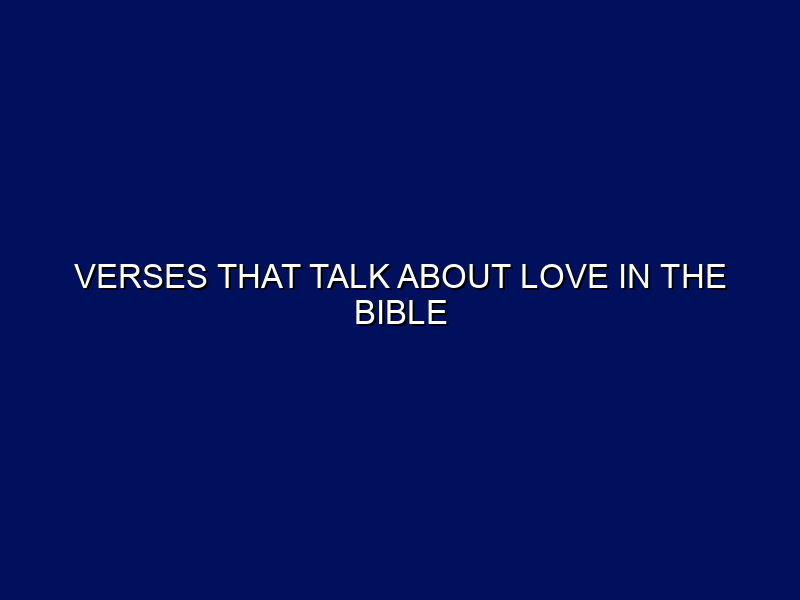 VERSES THAT TALK ABOUT LOVE IN THE BIBLE